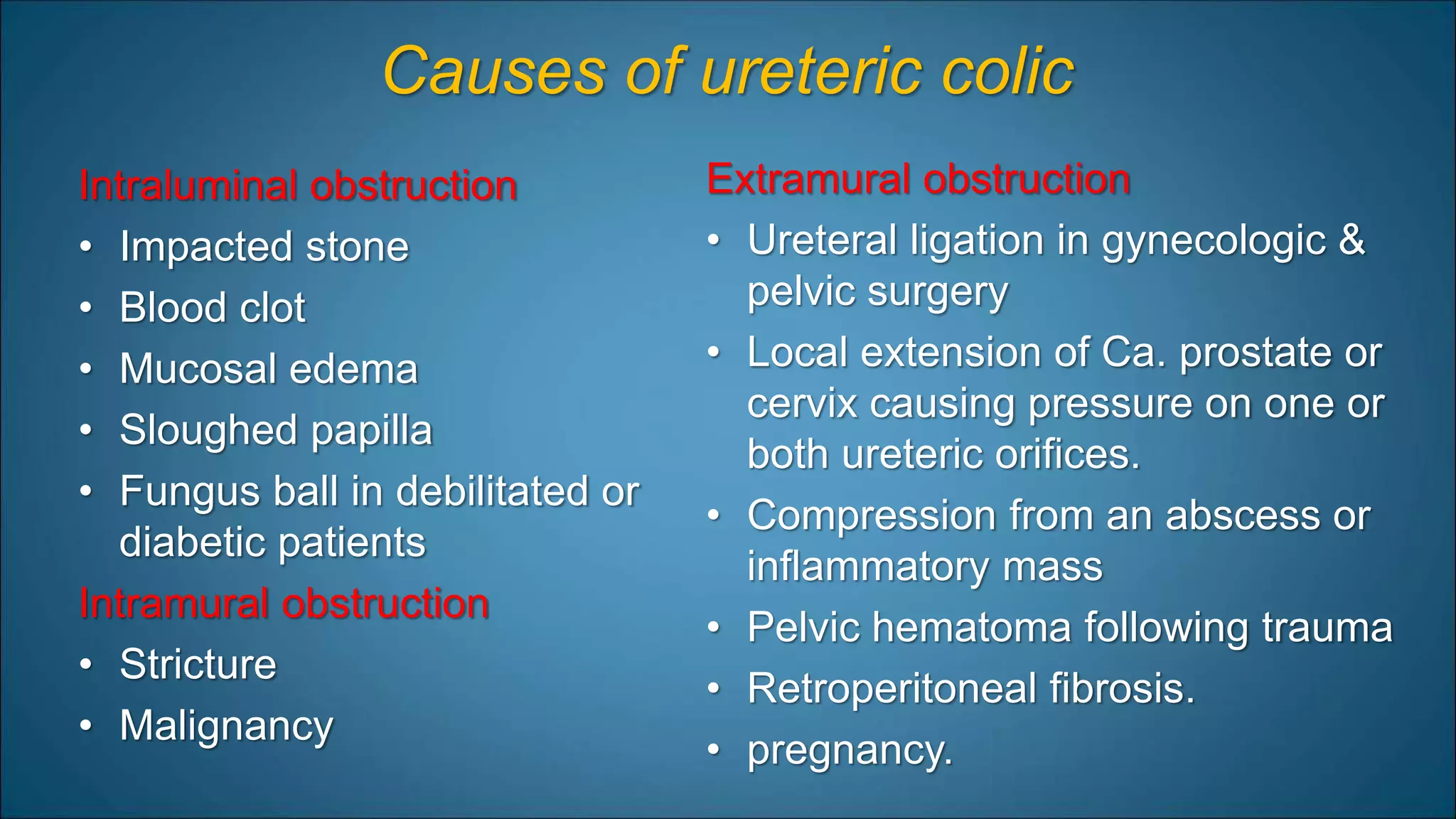 Causes of ureteric colic

Intraluminal obstruction
• Impacted stone
• Blood clot
• Mucosal edema
• Sloughed papilla
• Fungus ball in debilitated or diabetic patients

Intramural obstruction
• Stricture
• Malignancy

Extramural obstruction
• Ureteral ligation in gynecologic & pelvic surgery
• Local extension of Ca. prostate or cervix causing pressure on one or both ureteric orifices.
• Compression from an abscess or inflammatory mass
• Pelvic hematoma following trauma
• Retroperitoneal fibrosis.
• pregnancy.